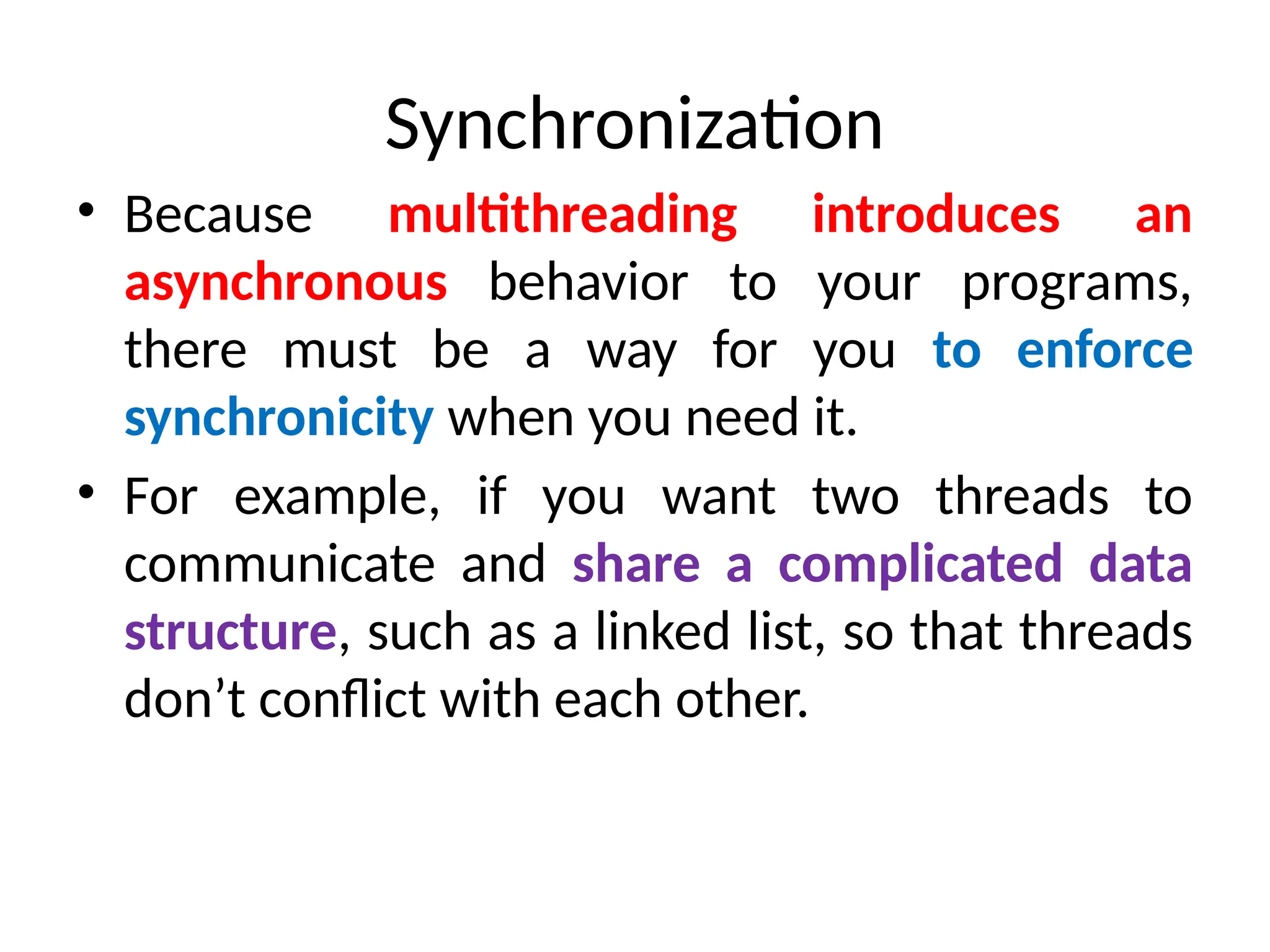 Synchronization

• Because multithreading introduces an asynchronous behavior to your programs, there must be a way for you to enforce synchronicity when you need it.

• For example, if you want two threads to communicate and share a complicated data structure, such as a linked list, so that threads don’t conflict with each other.